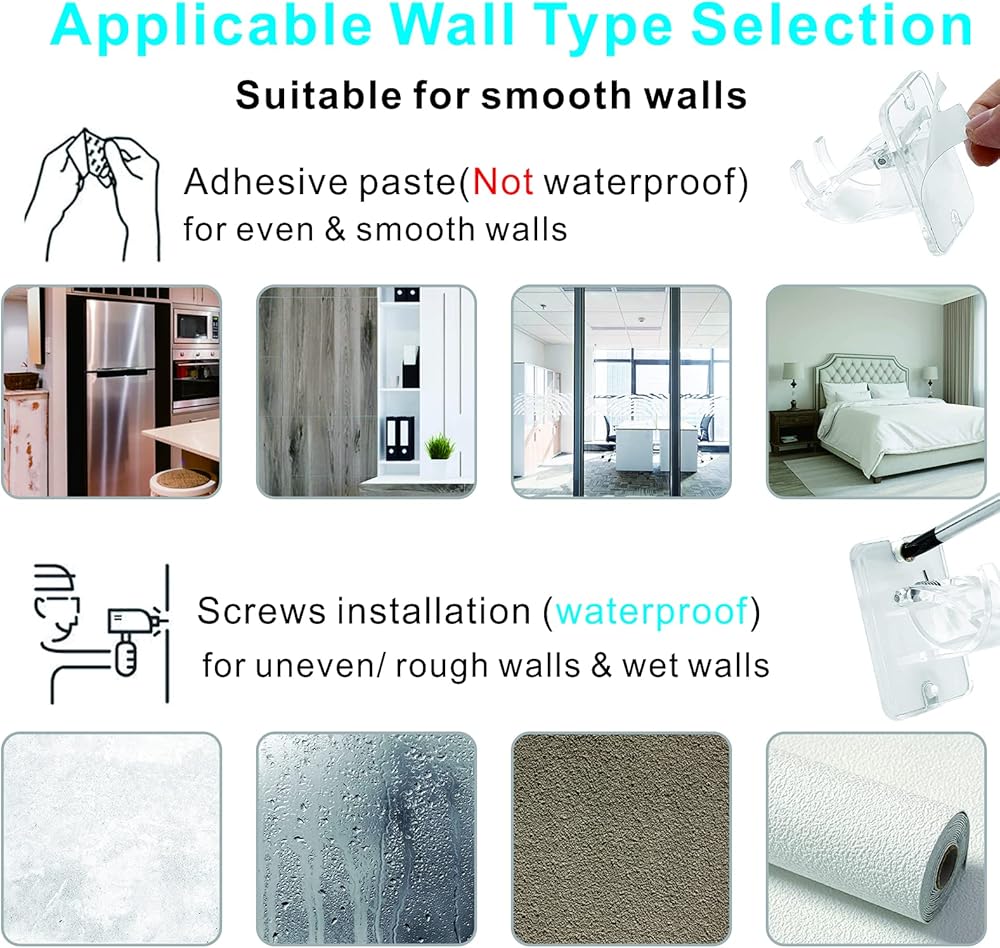 Applicable Wall Type Selection

Suitable for smooth walls

Adhesive paste(Not waterproof) for even & smooth walls

Screws installation (waterproof) for uneven/ rough walls & wet walls